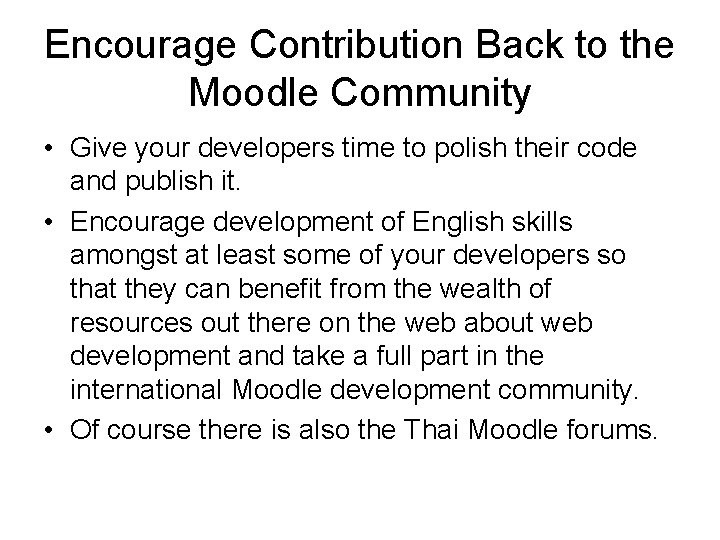 Encourage Contribution Back to the Moodle Community

• Give your developers time to polish their code and publish it.
• Encourage development of English skills amongst at least some of your developers so that they can benefit from the wealth of resources out there on the web about web development and take a full part in the international Moodle development community.
• Of course there is also the Thai Moodle forums.